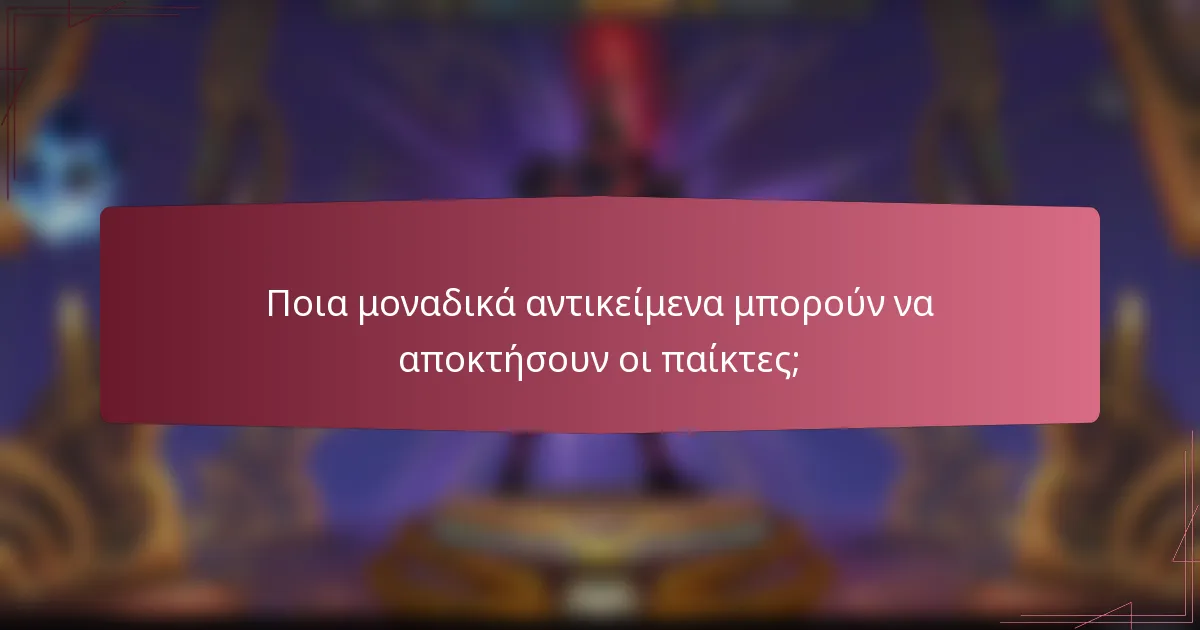 Ποια μοναδικά αντικείμενα μπορούν να αποκτήσουν οι παίκτες;